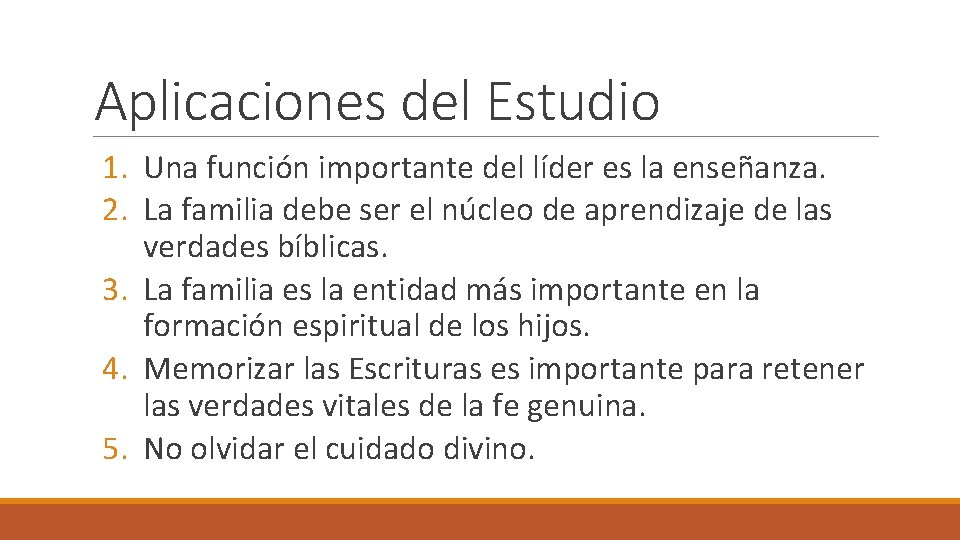 Aplicaciones del Estudio

1. Una función importante del líder es la enseñanza.
2. La familia debe ser el núcleo de aprendizaje de las verdades bíblicas.
3. La familia es la entidad más importante en la formación espiritual de los hijos.
4. Memorizar las Escrituras es importante para retener las verdades vitales de la fe genuina.
5. No olvidar el cuidado divino.